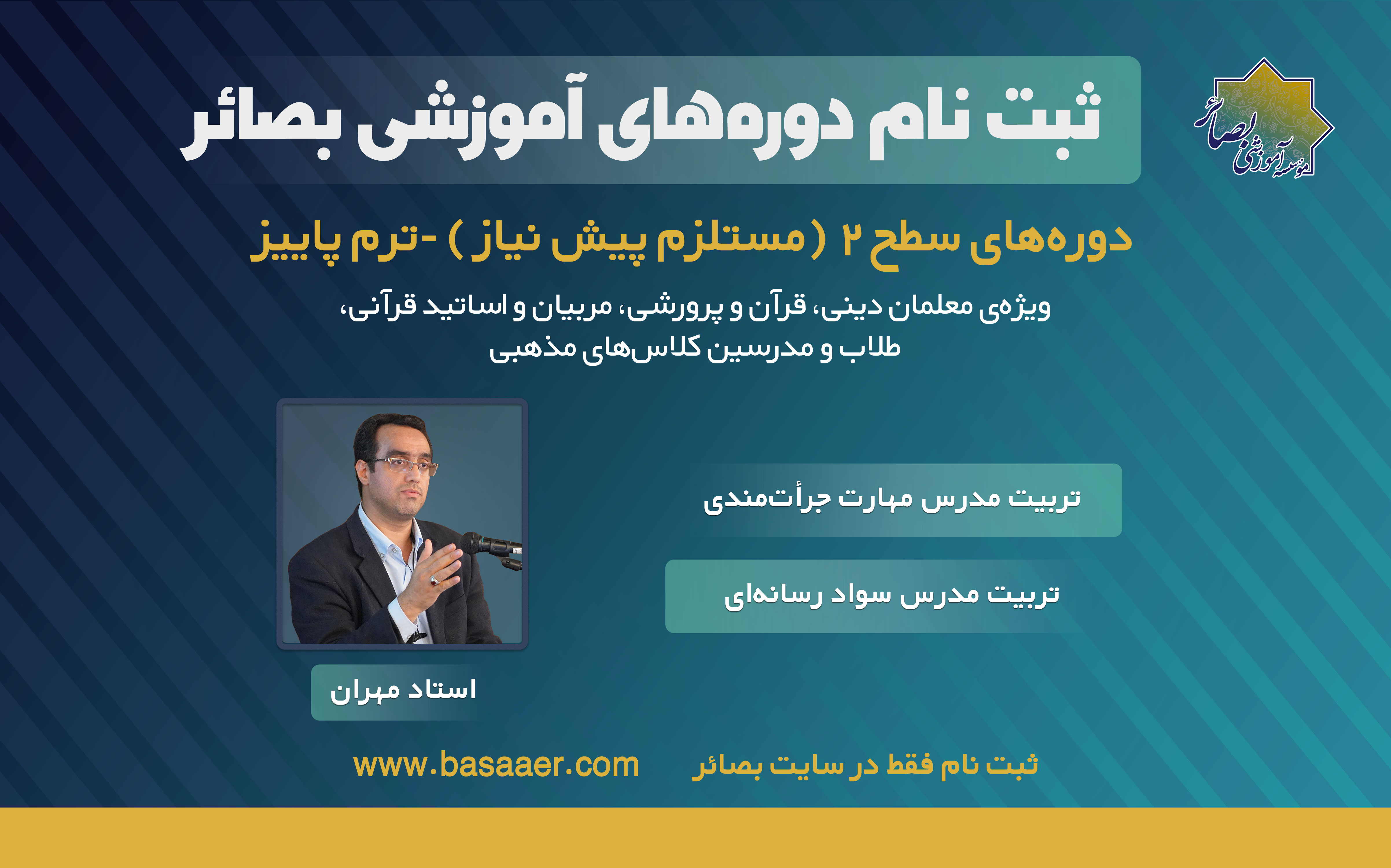 موسسه آموزشی بصائر

ثبت نام دوره‌های آموزشی بصائر

دوره‌های سطح ۲ (مستلزم پیش نیاز) -ترم پاییز

ویژه‌ی معلمان دینی، قرآن و پرورشی، مربیان و اساتید قرآنی، طلاب و مدرسین کلاس‌های مذهبی

تربیت مدرس مهارت جرأت‌مندی

تربیت مدرس سواد رسانه‌ای

استاد مهران

ثبت نام فقط در سایت بصائر www.basaaer.com